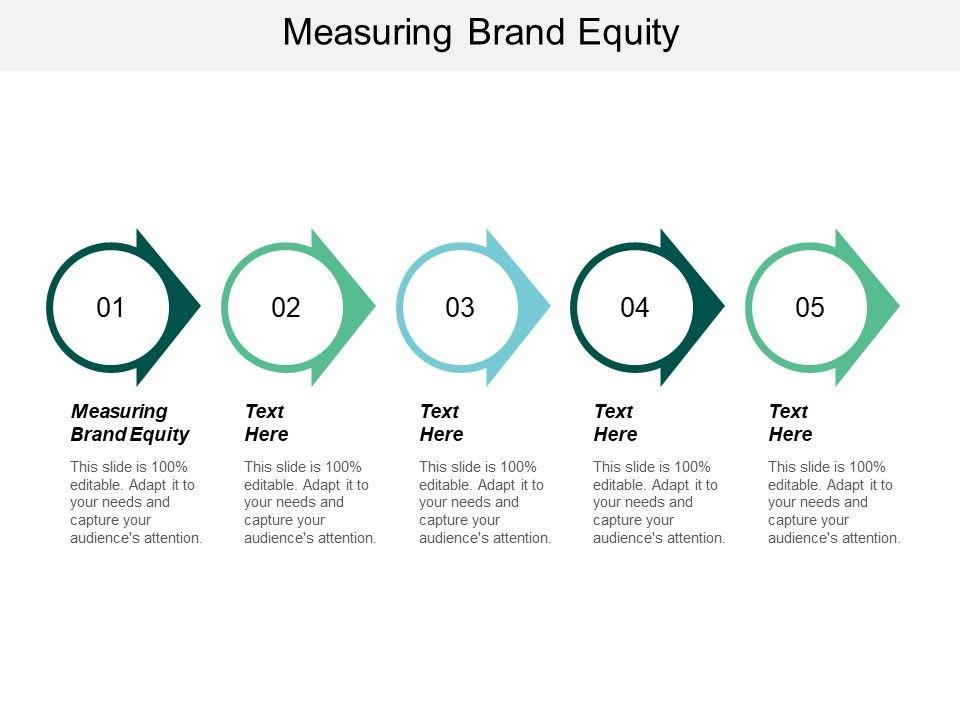 Measuring Brand Equity

01

Measuring Brand Equity

This slide is 100% editable. Adapt it to your needs and capture your audience's attention.

02

Text Here

This slide is 100% editable. Adapt it to your needs and capture your audience's attention.

03

Text Here

This slide is 100% editable. Adapt it to your needs and capture your audience's attention.

04

Text Here

This slide is 100% editable. Adapt it to your needs and capture your audience's attention.

05

Text Here

This slide is 100% editable. Adapt it to your needs and capture your audience's attention.